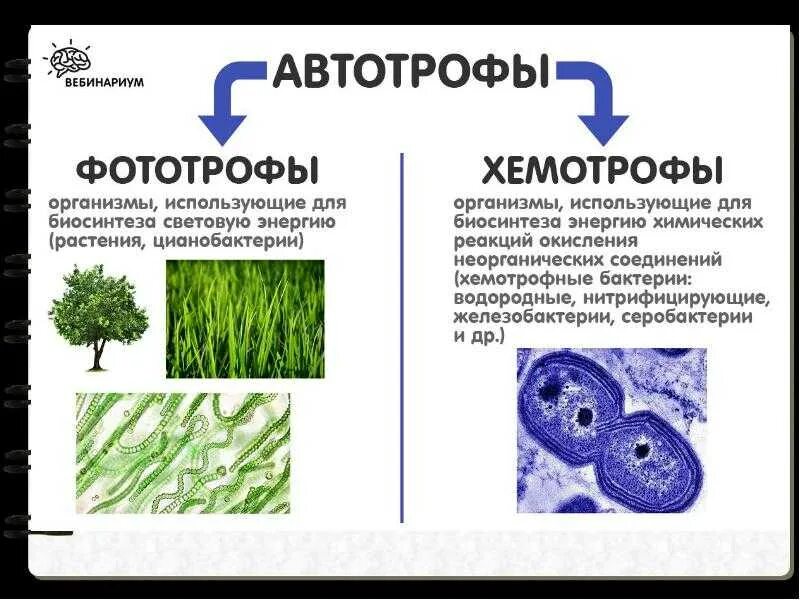 ВЕБИНАРИУМ

АВТОТРОФЫ

ФОТОТРОФЫ

организмы, использующие для биосинтеза световую энергию (растения, цианобактерии)

ХЕМОТРОФЫ

организмы, использующие для биосинтеза энергию химических реакций окисления неорганических соединений (хемотрофные бактерии: водородные, нитрифицирующие, железобактерии, серобактерии и др.)